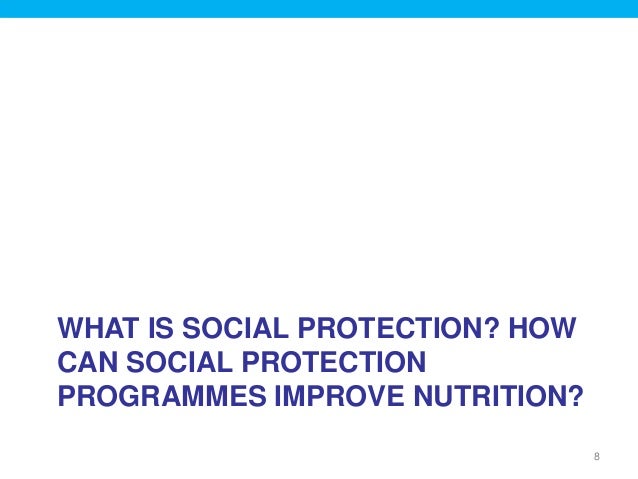 WHAT IS SOCIAL PROTECTION? HOW CAN SOCIAL PROTECTION PROGRAMMES IMPROVE NUTRITION?

8